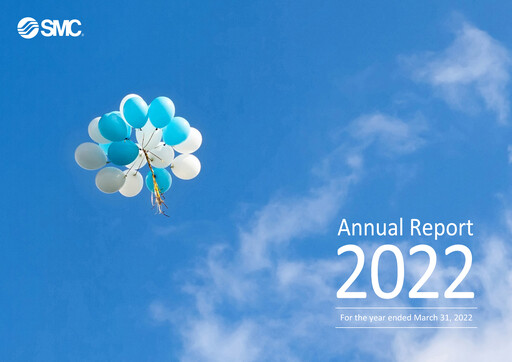 SMC

Annual Report
2022

For the year ended March 31, 2022